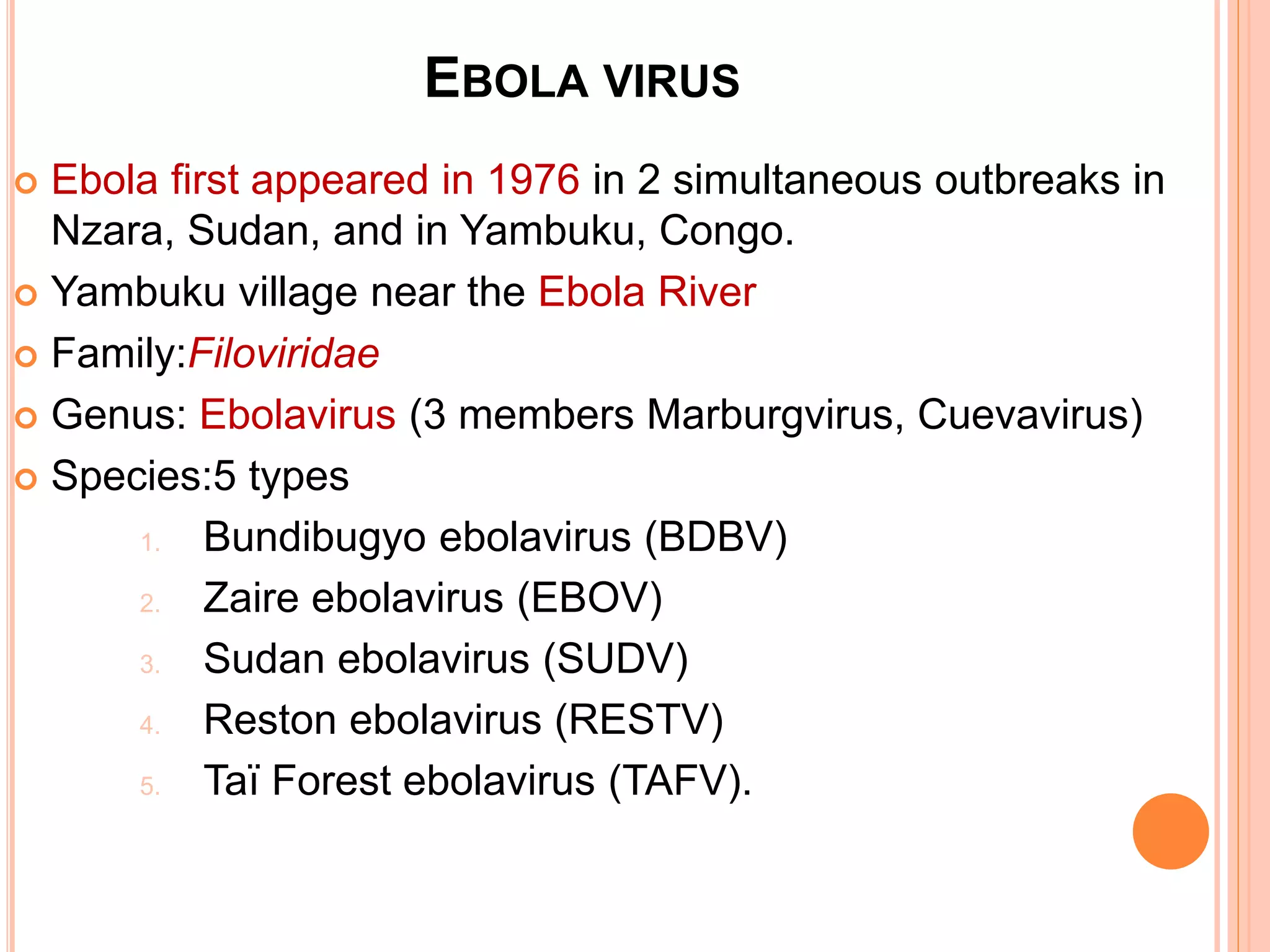 EBOLA VIRUS

Ebola first appeared in 1976 in 2 simultaneous outbreaks in Nzara, Sudan, and in Yambuku, Congo.

Yambuku village near the Ebola River

Family:Filoviridae

Genus: Ebolavirus (3 members Marburgvirus, Cuevavirus)

Species:5 types

1. Bundibugyo ebolavirus (BDBV)
2. Zaire ebolavirus (EBOV)
3. Sudan ebolavirus (SUDV)
4. Reston ebolavirus (RESTV)
5. Taï Forest ebolavirus (TAFV).